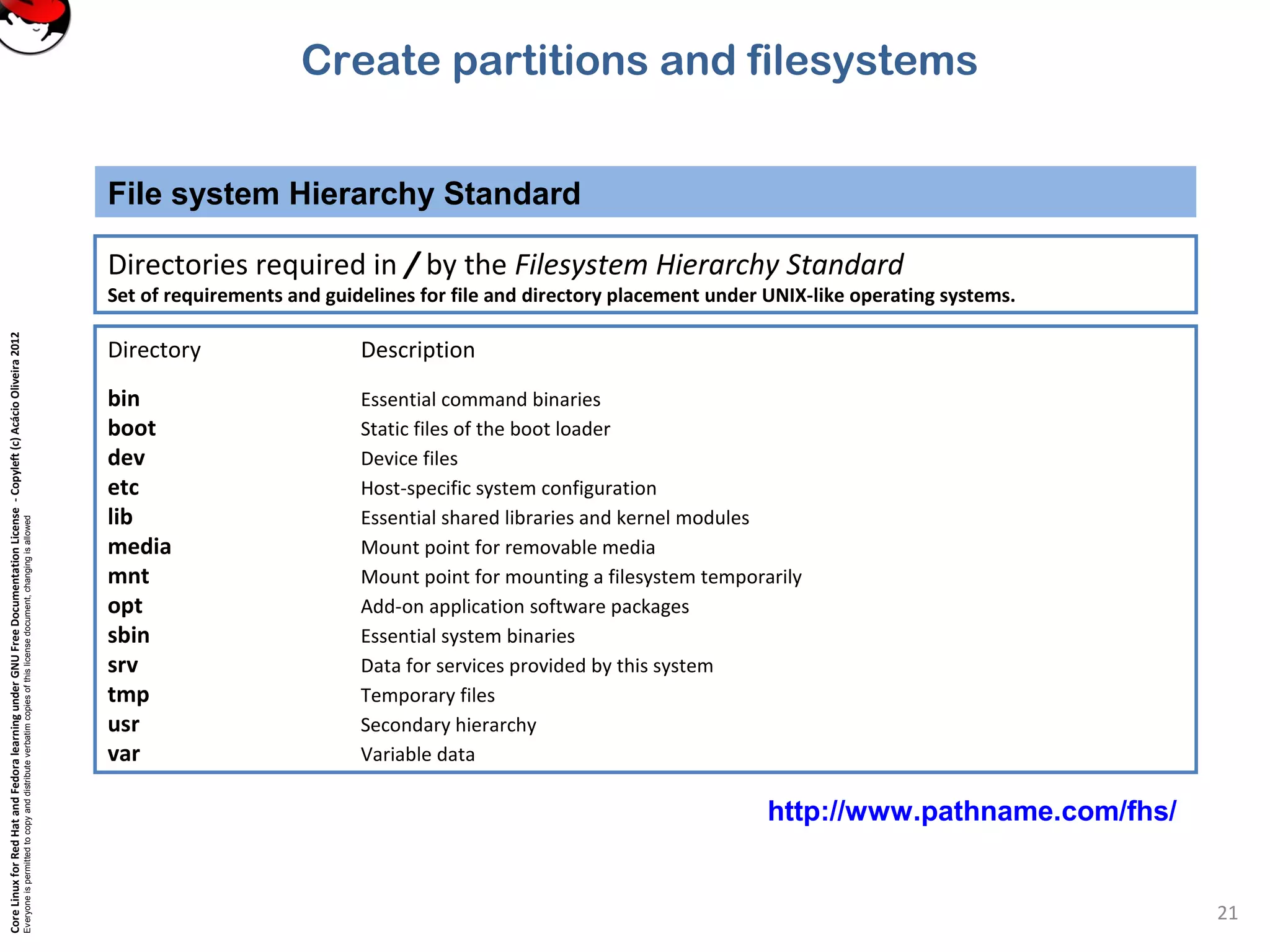 Create partitions and filesystems

File system Hierarchy Standard

Directories required in / by the Filesystem Hierarchy Standard
Set of requirements and guidelines for file and directory placement under UNIX-like operating systems.

| Directory | Description |
|---|---|
| bin | Essential command binaries |
| boot | Static files of the boot loader |
| dev | Device files |
| etc | Host-specific system configuration |
| lib | Essential shared libraries and kernel modules |
| media | Mount point for removable media |
| mnt | Mount point for mounting a filesystem temporarily |
| opt | Add-on application software packages |
| sbin | Essential system binaries |
| srv | Data for services provided by this system |
| tmp | Temporary files |
| usr | Secondary hierarchy |
| var | Variable data |

http://www.pathname.com/fhs/

Core Linux for Red Hat and Fedora learning under GNU Free Documentation License - Copyleft (c) Acácio Oliveira 2012
Everyone is permitted to copy and distribute verbatim copies of this license document, changing is allowed

21